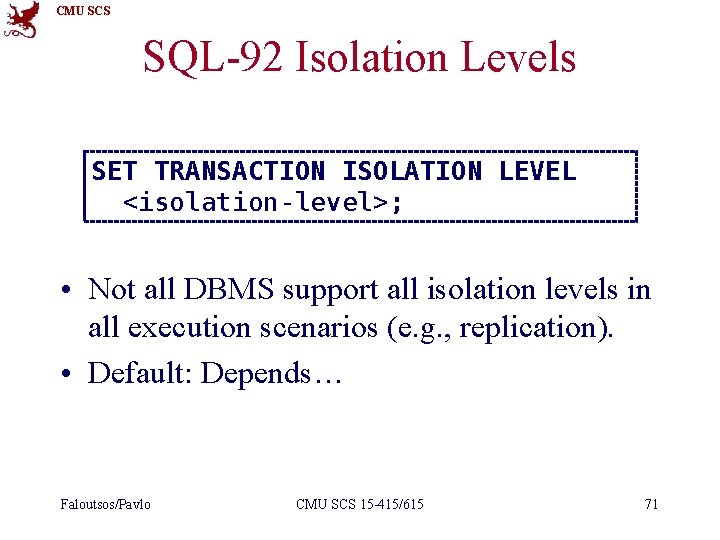 CMU SCS

SQL-92 Isolation Levels

SET TRANSACTION ISOLATION LEVEL
<isolation-level>;

• Not all DBMS support all isolation levels in all execution scenarios (e.g., replication).
• Default: Depends…

Faloutsos/Pavlo CMU SCS 15-415/615 71